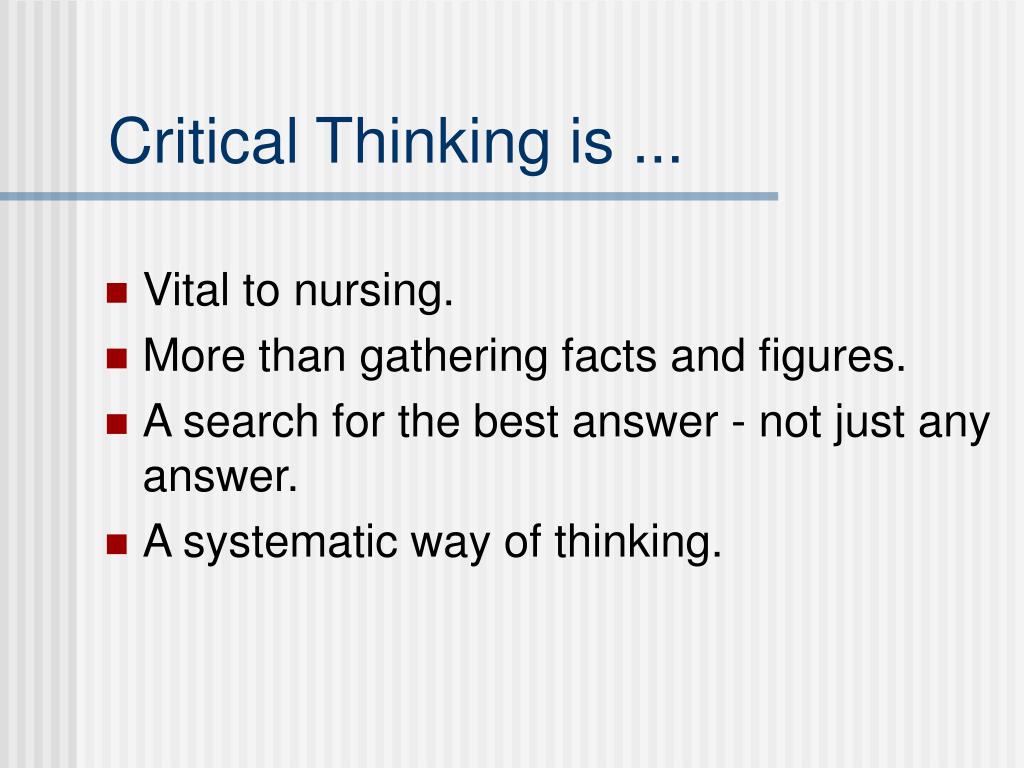 Critical Thinking is ...

- Vital to nursing.
- More than gathering facts and figures.
- A search for the best answer - not just any answer.
- A systematic way of thinking.